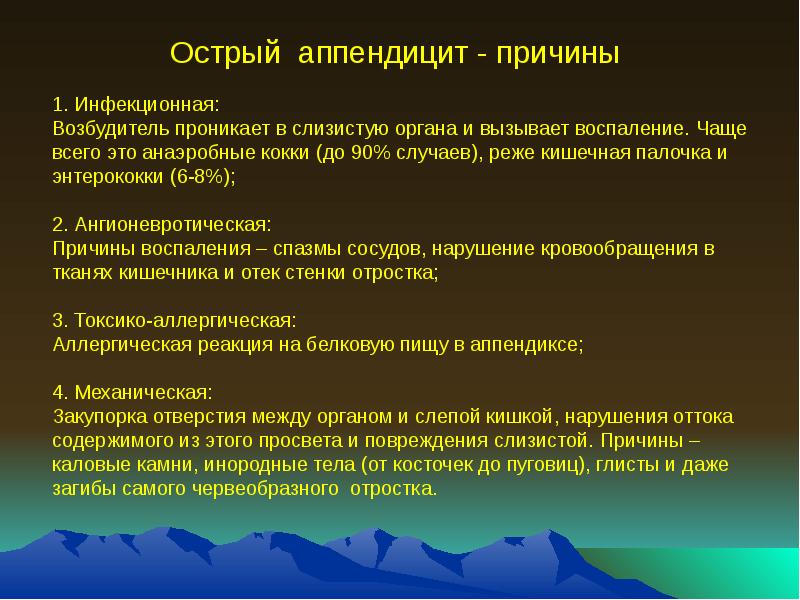 Острый аппендицит - причины

1. Инфекционная:
Возбудитель проникает в слизистую органа и вызывает воспаление. Чаще всего это анаэробные кокки (до 90% случаев), реже кишечная палочка и энтерококки (6-8%);

2. Ангионевротическая:
Причины воспаления – спазмы сосудов, нарушение кровообращения в тканях кишечника и отек стенки отростка;

3. Токсико-аллергическая:
Аллергическая реакция на белковую пищу в аппендиксе;

4. Механическая:
Закупорка отверстия между органом и слепой кишкой, нарушения оттока содержимого из этого просвета и повреждения слизистой. Причины – каловые камни, инородные тела (от косточек до пуговиц), глисты и даже загибы самого червеобразного отростка.